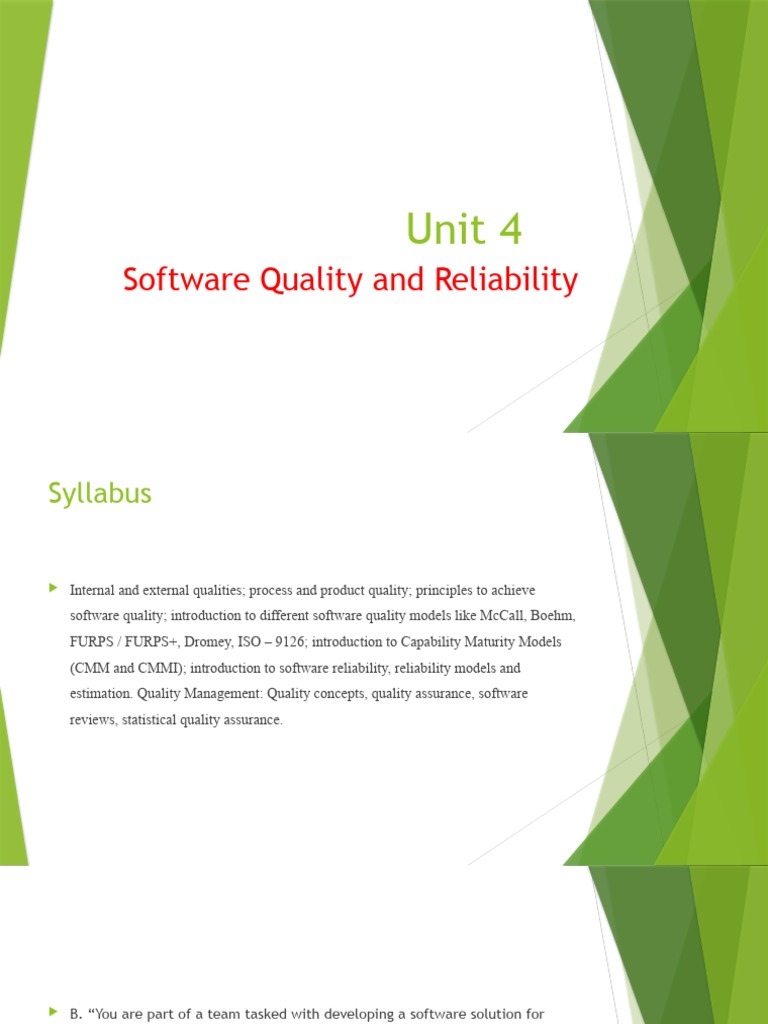 Unit 4
Software Quality and Reliability

Syllabus

Internal and external qualities; process and product quality; principles to achieve software quality; introduction to different software quality models like McCall, Boehm, FURPS / FURPS+, Dromey, ISO – 9126; introduction to Capability Maturity Models (CMM and CMMI); introduction to software reliability, reliability models and estimation. Quality Management: Quality concepts, quality assurance, software reviews, statistical quality assurance.

B. “You are part of a team tasked with developing a software solution for